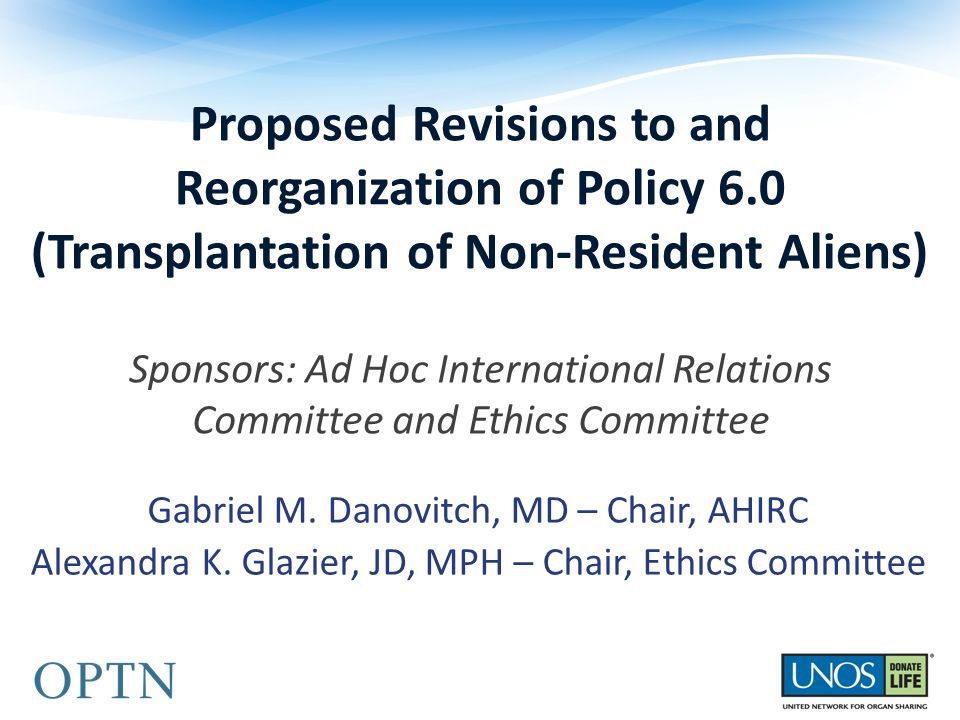 Proposed Revisions to and Reorganization of Policy 6.0 (Transplantation of Non-Resident Aliens)

Sponsors: Ad Hoc International Relations Committee and Ethics Committee

Gabriel M. Danovitch, MD – Chair, AHIRC
Alexandra K. Glazier, JD, MPH – Chair, Ethics Committee

OPTN

UNOS DONATE LIFE
UNITED NETWORK FOR ORGAN SHARING